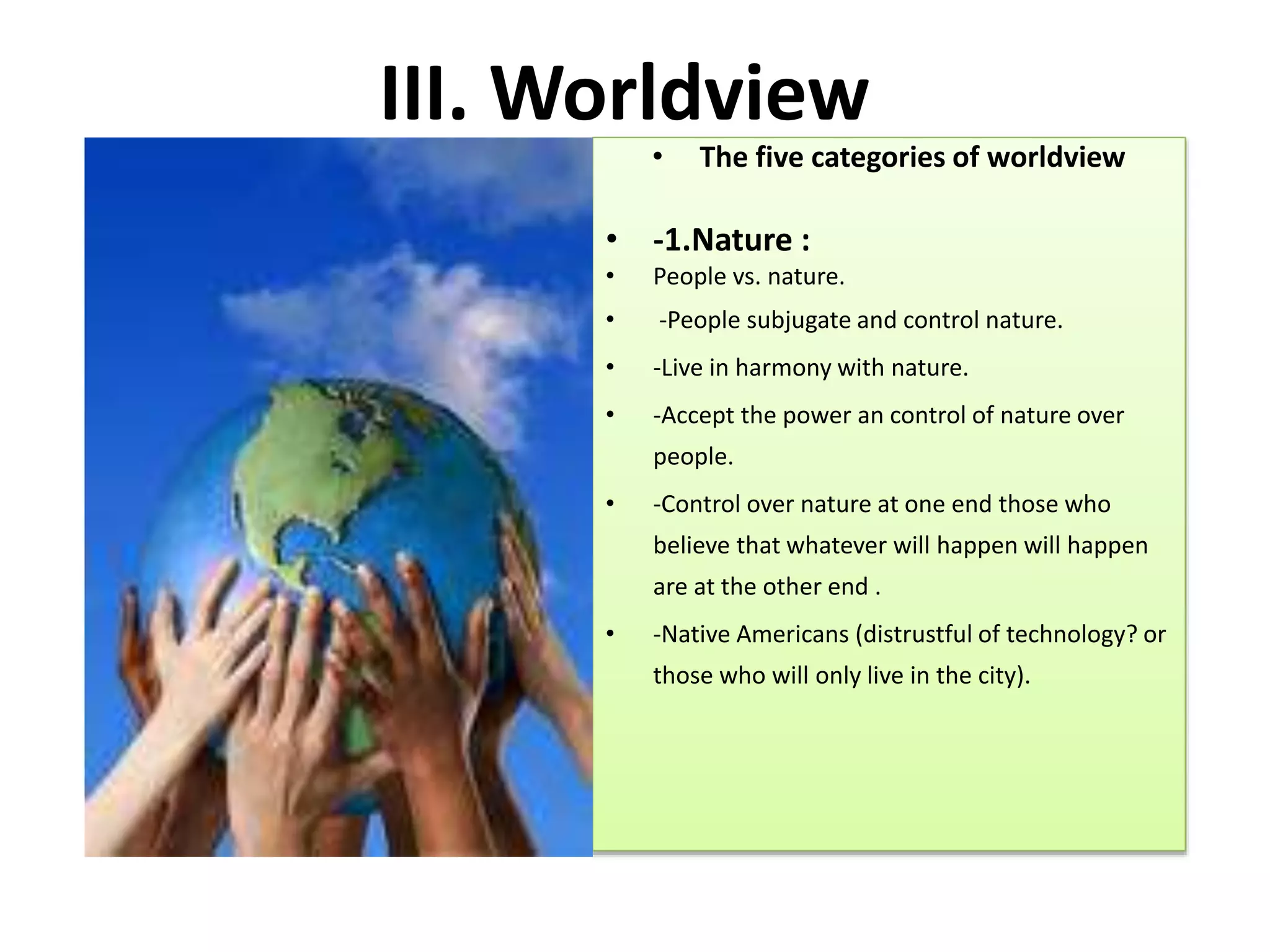 III. Worldview

• The five categories of worldview

• -1.Nature :
• People vs. nature.
• -People subjugate and control nature.
• -Live in harmony with nature.
• -Accept the power an control of nature over people.
• -Control over nature at one end those who believe that whatever will happen will happen are at the other end .
• -Native Americans (distrustful of technology? or those who will only live in the city).